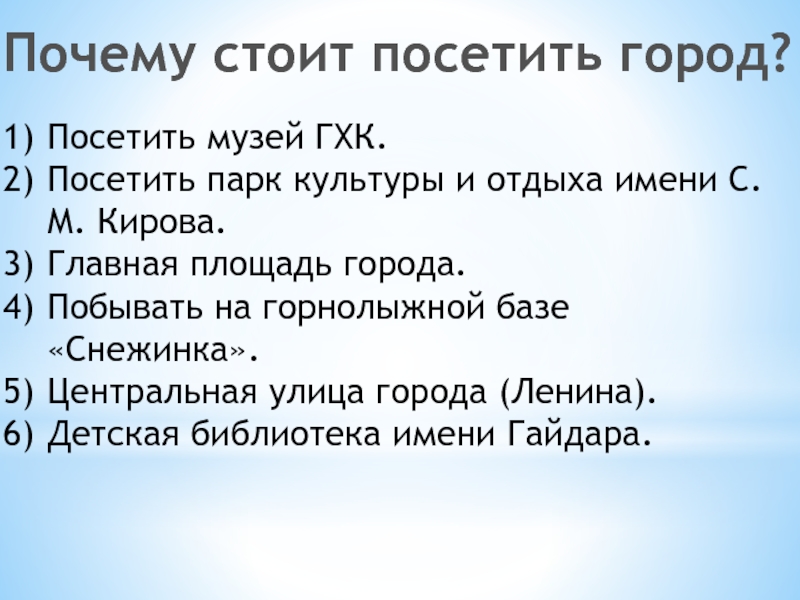 Почему стоит посетить город?

1) Посетить музей ГХК.
2) Посетить парк культуры и отдыха имени С. М. Кирова.
3) Главная площадь города.
4) Побывать на горнолыжной базе «Снежинка».
5) Центральная улица города (Ленина).
6) Детская библиотека имени Гайдара.